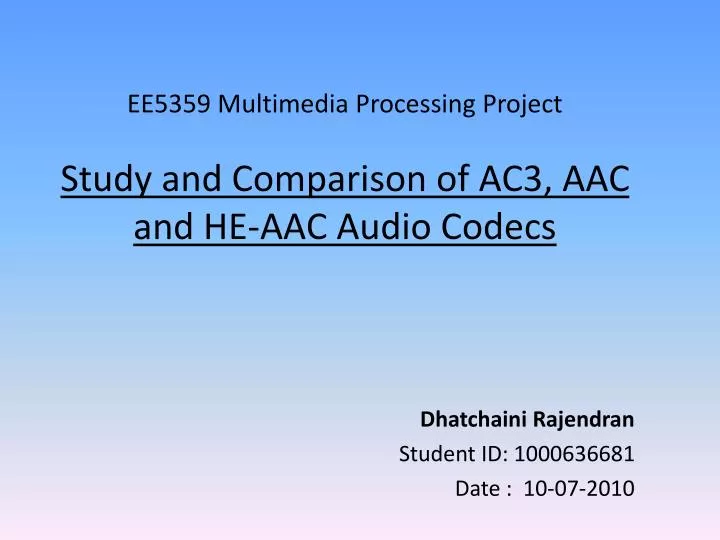 EE5359 Multimedia Processing Project

Study and Comparison of AC3, AAC and HE-AAC Audio Codecs

Dhatchaini Rajendran
Student ID: 1000636681
Date : 10-07-2010